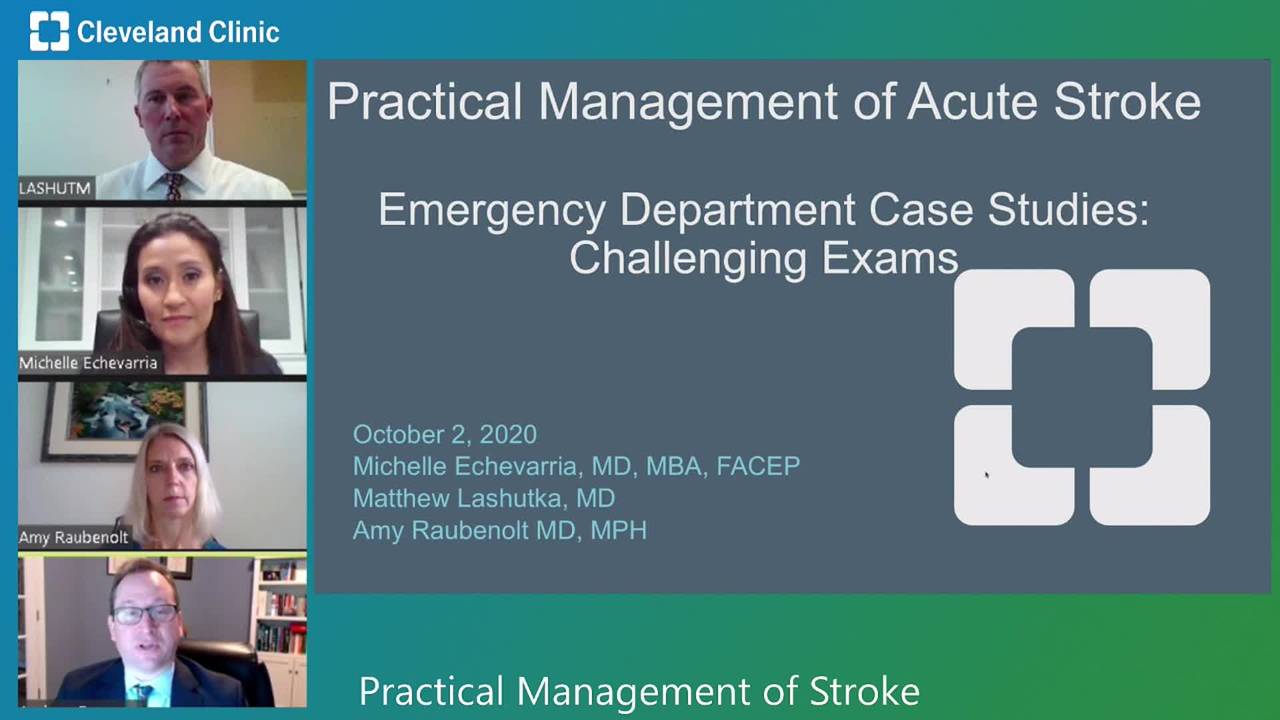 Cleveland Clinic

LASHUTM

Michelle Echevarria

Amy Raubenolt

Practical Management of Acute Stroke

Emergency Department Case Studies: Challenging Exams

October 2, 2020
Michelle Echevarria, MD, MBA, FACEP
Matthew Lashutka, MD
Amy Raubenolt MD, MPH

Practical Management of Stroke